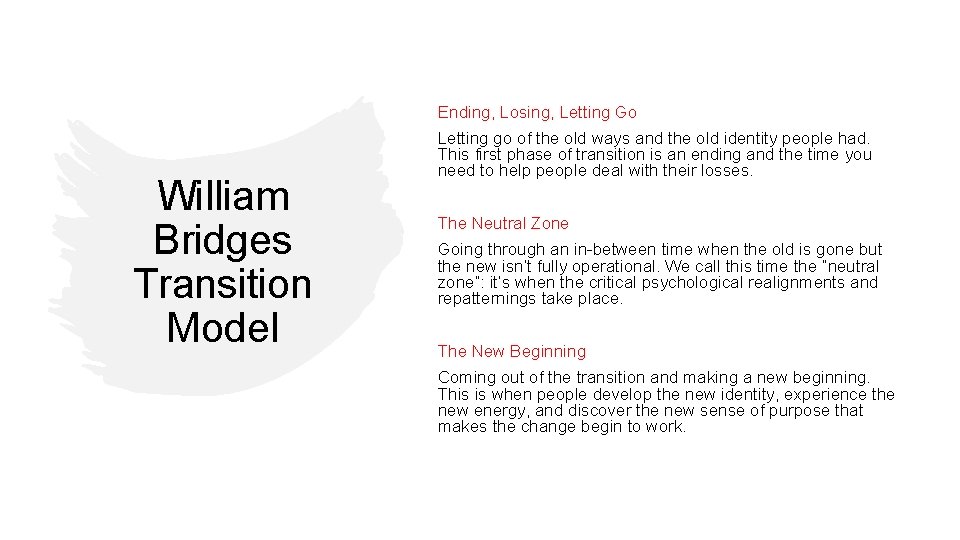 William Bridges Transition Model

Ending, Losing, Letting Go

Letting go of the old ways and the old identity people had. This first phase of transition is an ending and the time you need to help people deal with their losses.

The Neutral Zone

Going through an in-between time when the old is gone but the new isn't fully operational. We call this time the "neutral zone": it's when the critical psychological realignments and repatternings take place.

The New Beginning

Coming out of the transition and making a new beginning. This is when people develop the new identity, experience the new energy, and discover the new sense of purpose that makes the change begin to work.